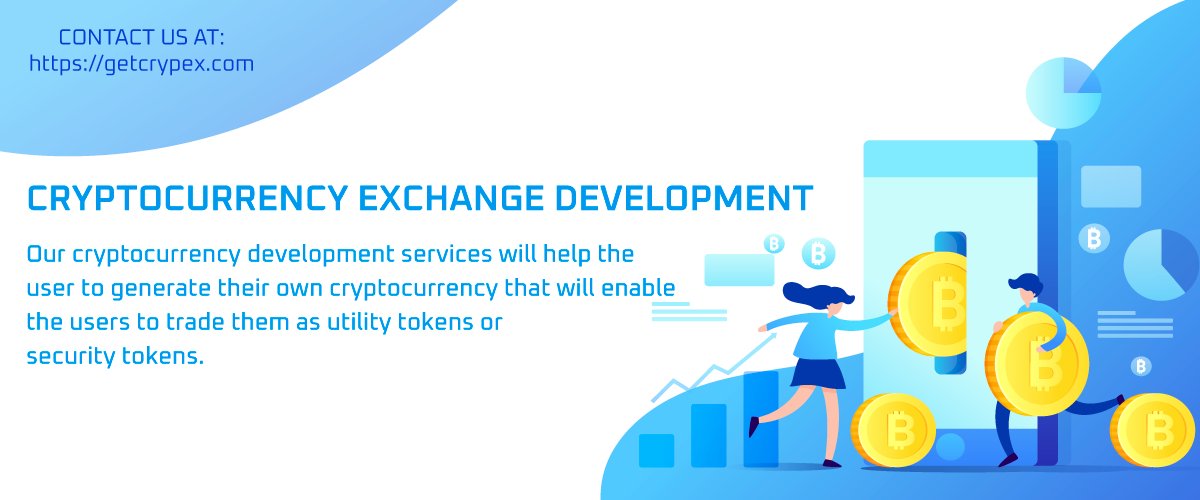 CONTACT US AT:
https://getcrypex.com

CRYPTOCURRENCY EXCHANGE DEVELOPMENT

Our cryptocurrency development services will help the user to generate their own cryptocurrency that will enable the users to trade them as utility tokens or security tokens.